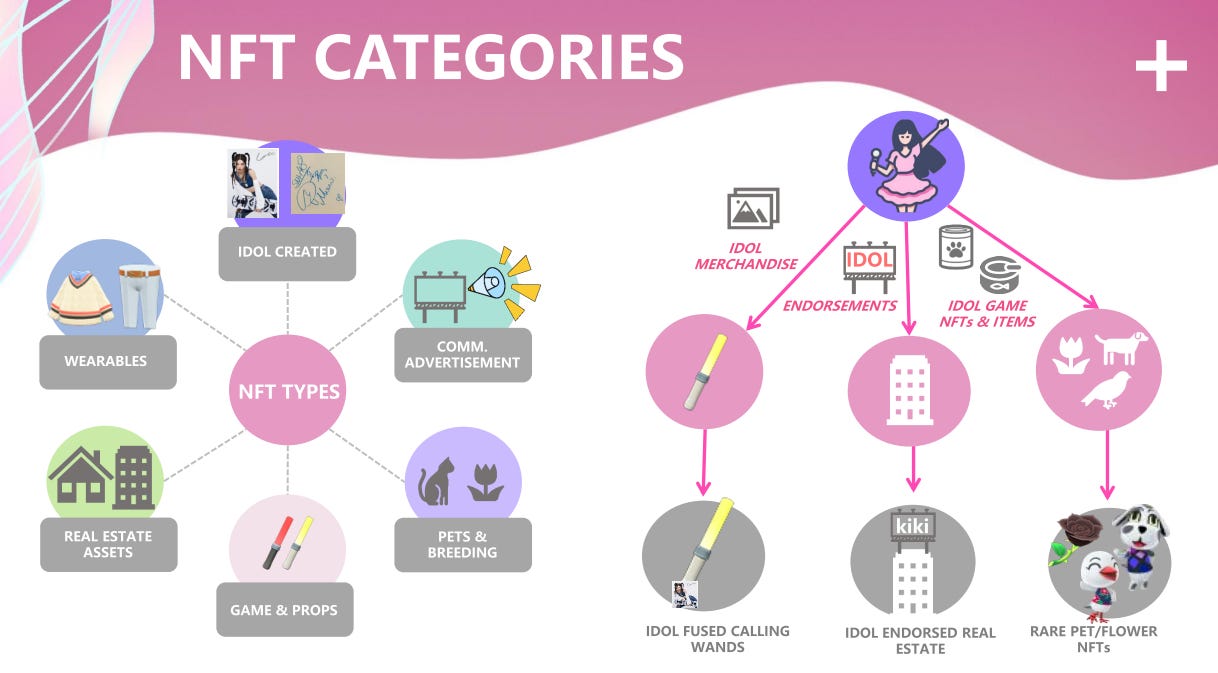 NFT CATEGORIES

+

IDOL CREATED

WEARABLES

COMM. ADVERTISEMENT

NFT TYPES

REAL ESTATE ASSETS

PETS & BREEDING

GAME & PROPS

IDOL MERCHANDISE

IDOL

ENDORSEMENTS

IDOL GAME NFTs & ITEMS

kiki

IDOL FUSED CALLING WANDS

IDOL ENDORSED REAL ESTATE

RARE PET/FLOWER NFTs